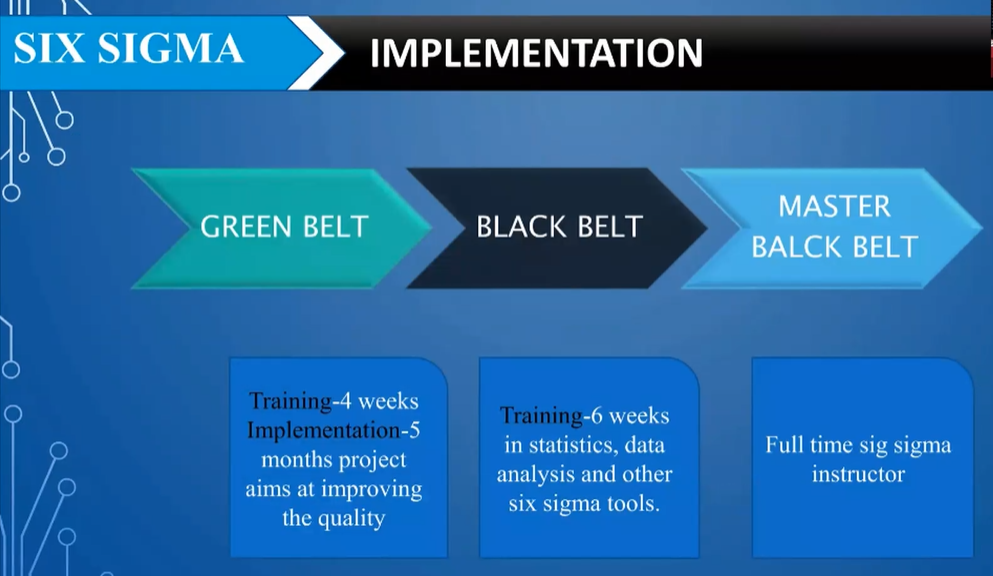 SIX SIGMA

IMPLEMENTATION

GREEN BELT

BLACK BELT

MASTER BALCK BELT

Training-4 weeks Implementation-5 months project aims at improving the quality

Training-6 weeks in statistics, data analysis and other six sigma tools.

Full time sig sigma instructor